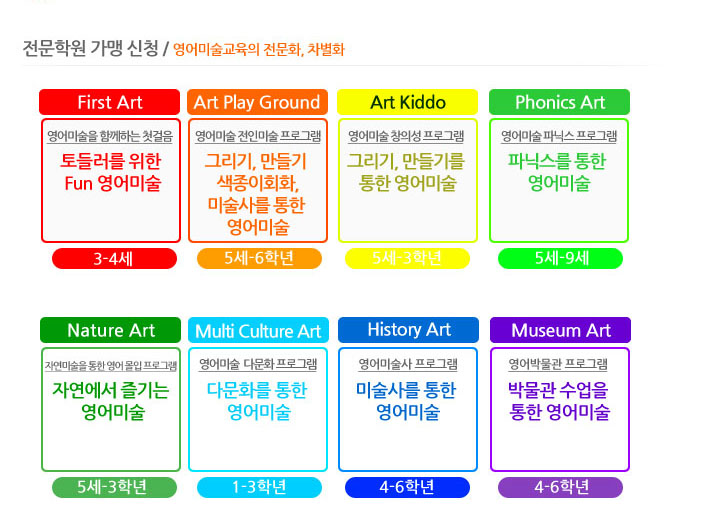 전문학원 가맹 신청 / 영어미술교육의 전문화, 차별화

First Art
영어미술을 함께하는 첫걸음
토들러를 위한 Fun 영어미술
3-4세

Art Play Ground
영어미술 전인미술 프로그램
그리기, 만들기 색종이회화, 미술사를 통한 영어미술
5세-6학년

Art Kiddo
영어미술 창의성 프로그램
그리기, 만들기를 통한 영어미술
5세-3학년

Phonics Art
영어미술 파닉스 프로그램
파닉스를 통한 영어미술
5세-9세

Nature Art
자연미술을 통한 영어 몰입 프로그램
자연에서 즐기는 영어미술
5세-3학년

Multi Culture Art
영어미술 다문화 프로그램
다문화를 통한 영어미술
1-3학년

History Art
영어미술사 프로그램
미술사를 통한 영어미술
4-6학년

Museum Art
영어박물관 프로그램
박물관 수업을 통한 영어미술
4-6학년